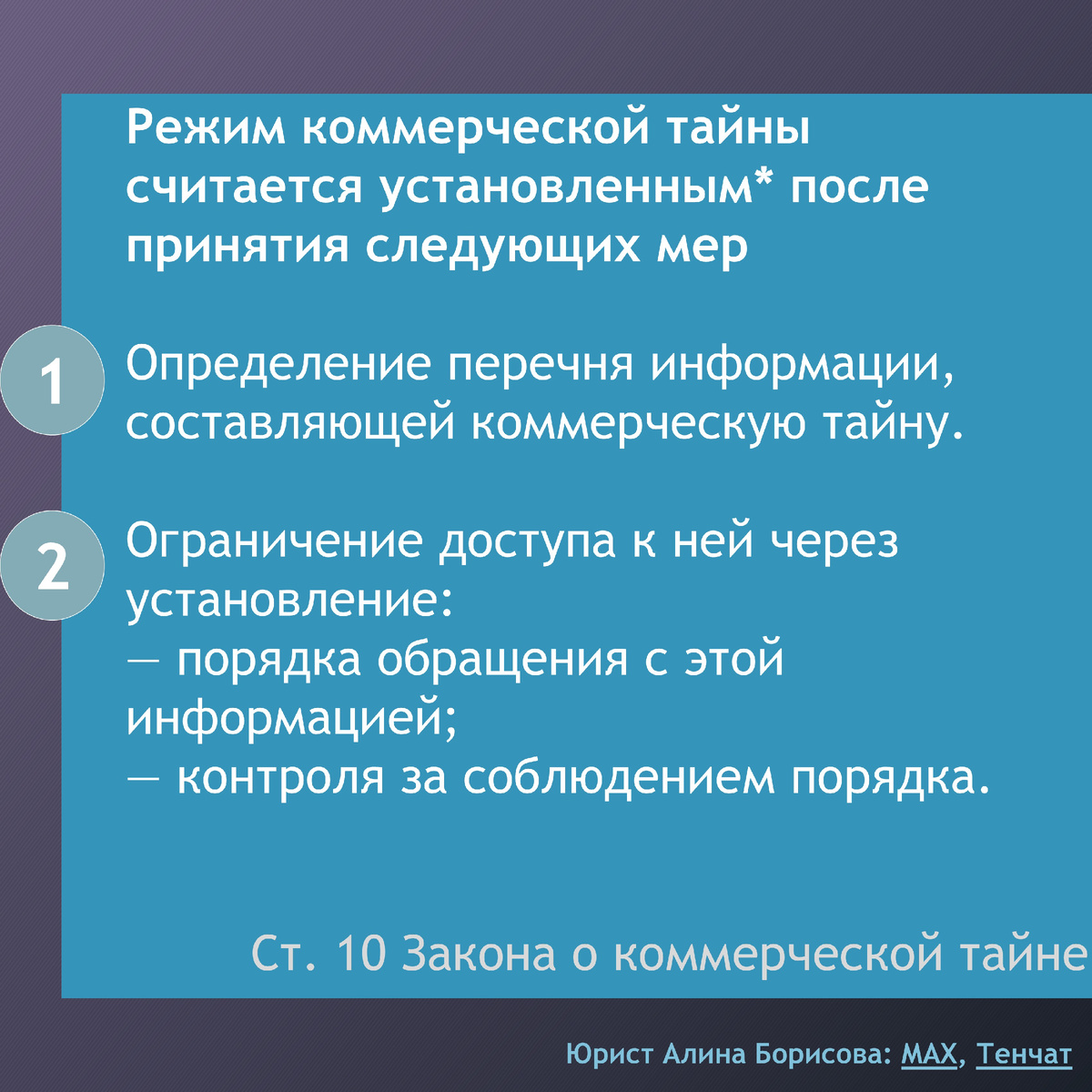 Режим коммерческой тайны считается установленным* после принятия следующих мер

1

Определение перечня информации, составляющей коммерческую тайну.

2

Ограничение доступа к ней через установление:
— порядка обращения с этой информацией;
— контроля за соблюдением порядка.

Ст. 10 Закона о коммерческой тайне

Юрист Алина Борисова: MAX, Тенчат